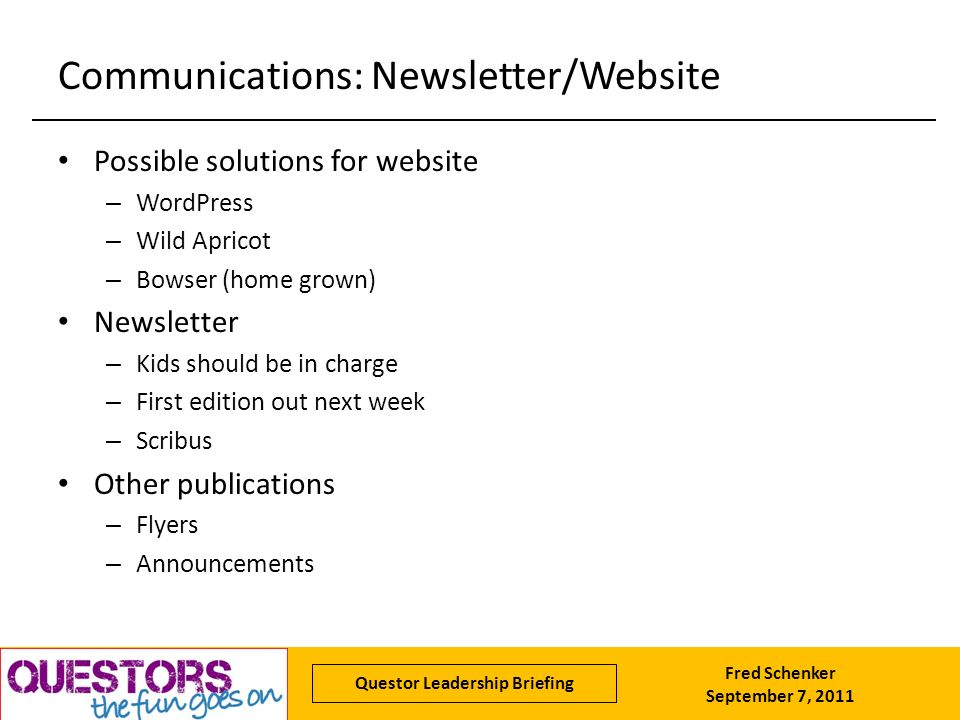 Communications: Newsletter/Website

• Possible solutions for website
 – WordPress
 – Wild Apricot
 – Bowser (home grown)
• Newsletter
 – Kids should be in charge
 – First edition out next week
 – Scribus
• Other publications
 – Flyers
 – Announcements

QUESTORS the fun goes on

Questor Leadership Briefing

Fred Schenker
September 7, 2011